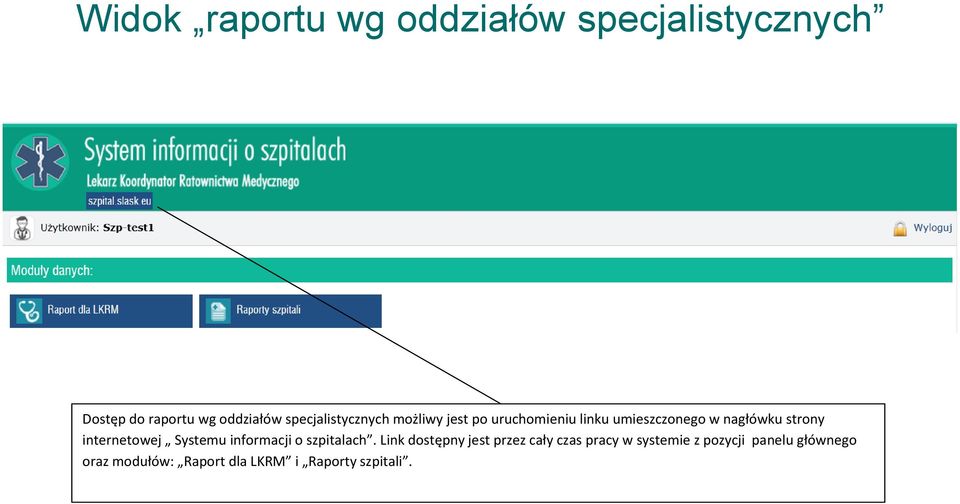 Widok „raportu wg oddziałów specjalistycznych”

System informacji o szpitalach
Lekarz Koordynator Ratownictwa Medycznego
szpital.slask.eu

Użytkownik: Szp-test1

Wyloguj

Moduły danych:

Raport dla LKRM

Raporty szpitali

Dostęp do raportu wg oddziałów specjalistycznych możliwy jest po uruchomieniu linku umieszczonego w nagłówku strony internetowej „ Systemu informacji o szpitalach”. Link dostępny jest przez cały czas pracy w systemie z pozycji panelu głównego oraz modułów: „Raport dla LKRM” i „Raporty szpitali”.